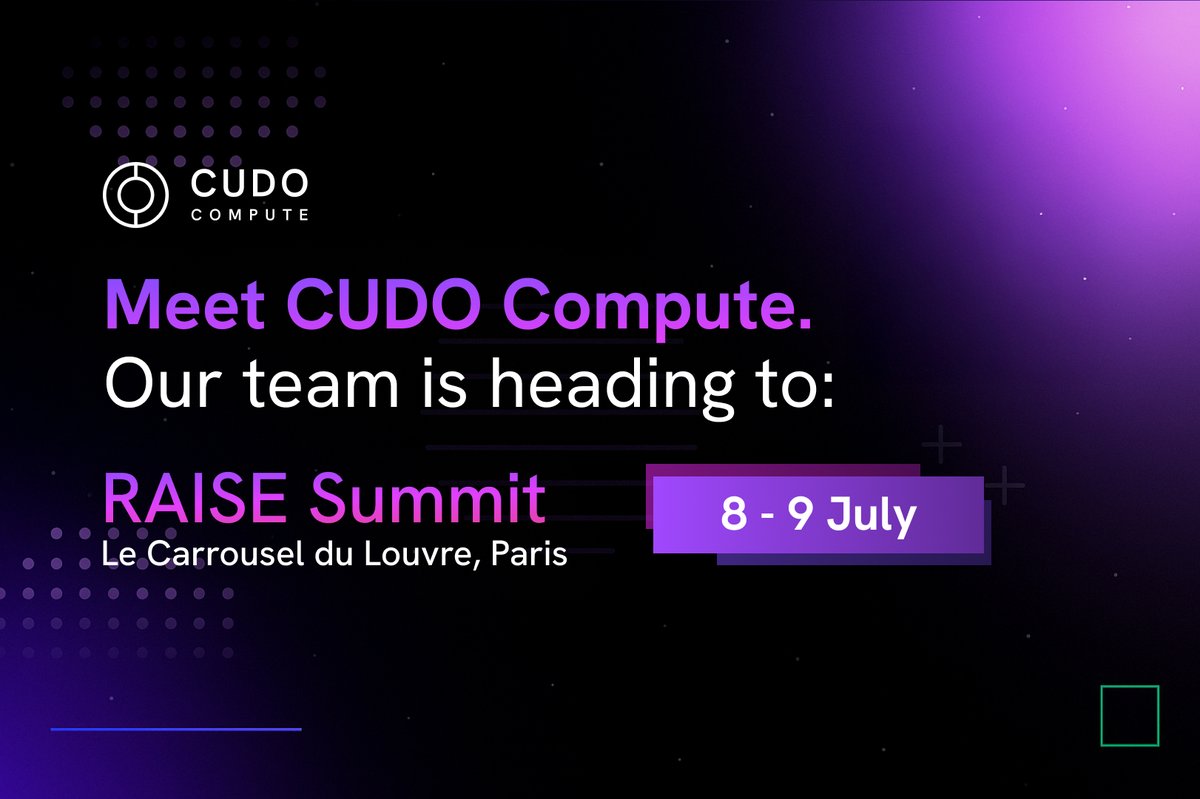 CUDO
COMPUTE

Meet CUDO Compute.
Our team is heading to:

RAISE Summit
Le Carrousel du Louvre, Paris

8 - 9 July